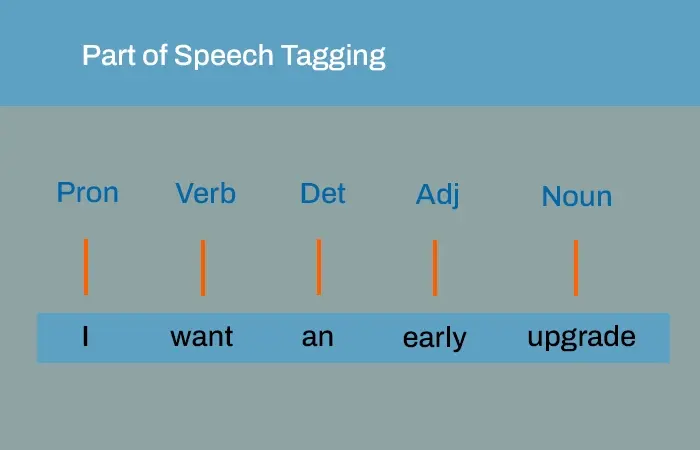 Part of Speech Tagging

Pron Verb Det Adj Noun

I want an early upgrade